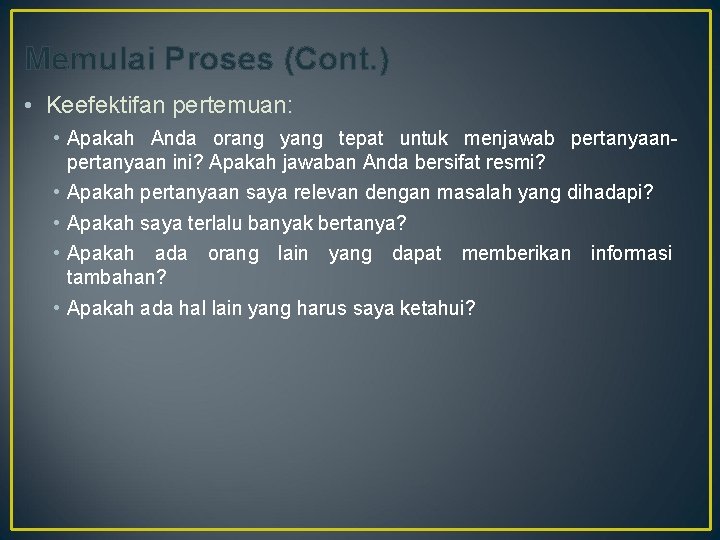 Memulai Proses (Cont.)

• Keefektifan pertemuan:

• Apakah Anda orang yang tepat untuk menjawab pertanyaan-pertanyaan ini? Apakah jawaban Anda bersifat resmi?

• Apakah pertanyaan saya relevan dengan masalah yang dihadapi?

• Apakah saya terlalu banyak bertanya?

• Apakah ada orang lain yang dapat memberikan informasi tambahan?

• Apakah ada hal lain yang harus saya ketahui?